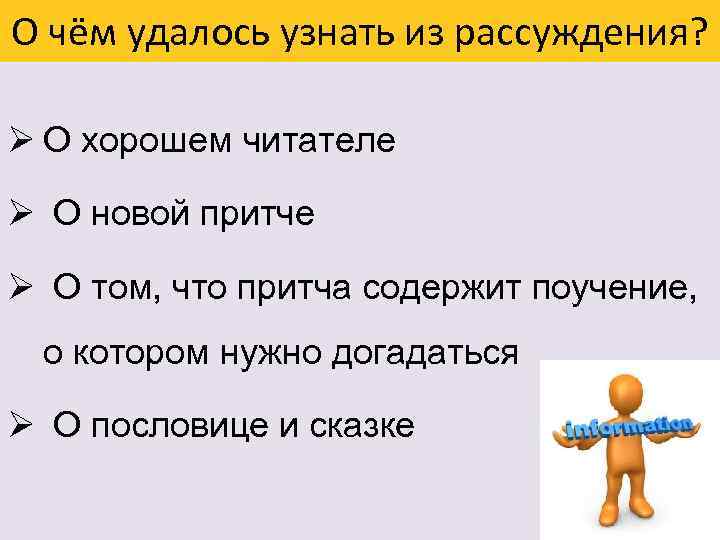 О чём удалось узнать из рассуждения?

➢ О хорошем читателе

➢ О новой притче

➢ О том, что притча содержит поучение, о котором нужно догадаться

➢ О пословице и сказке

information